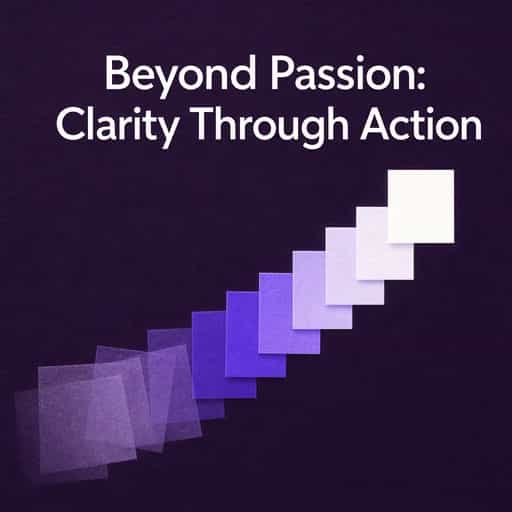 Beyond Passion:
Clarity Through Action